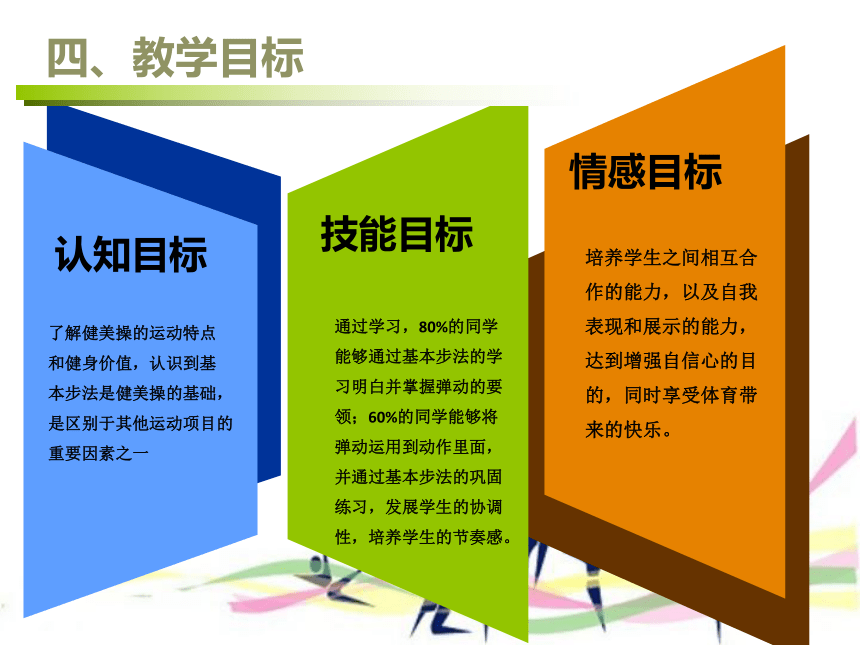 四、教学目标

认知目标

了解健美操的运动特点和健身价值，认识到基本步法是健美操的基础，是区别于其他运动项目的重要因素之一

技能目标

通过学习，80%的同学能够通过基本步法的学习明白并掌握弹动的要领；60%的同学能够将弹动运用到动作里面，并通过基本步法的巩固练习，发展学生的协调性，培养学生的节奏感。

情感目标

培养学生之间相互合作的能力，以及自我表现和展示的能力，达到增强自信心的目的，同时享受体育带来的快乐。